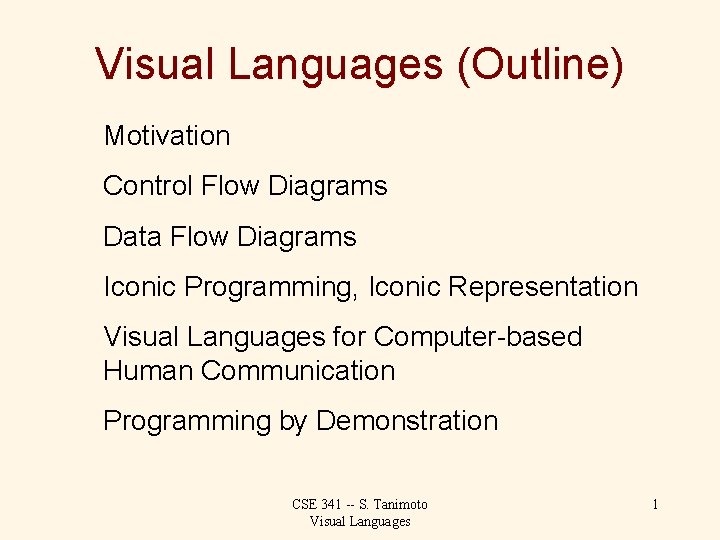 Visual Languages (Outline)

Motivation

Control Flow Diagrams

Data Flow Diagrams

Iconic Programming, Iconic Representation

Visual Languages for Computer-based Human Communication

Programming by Demonstration

CSE 341 -- S. Tanimoto
Visual Languages

1